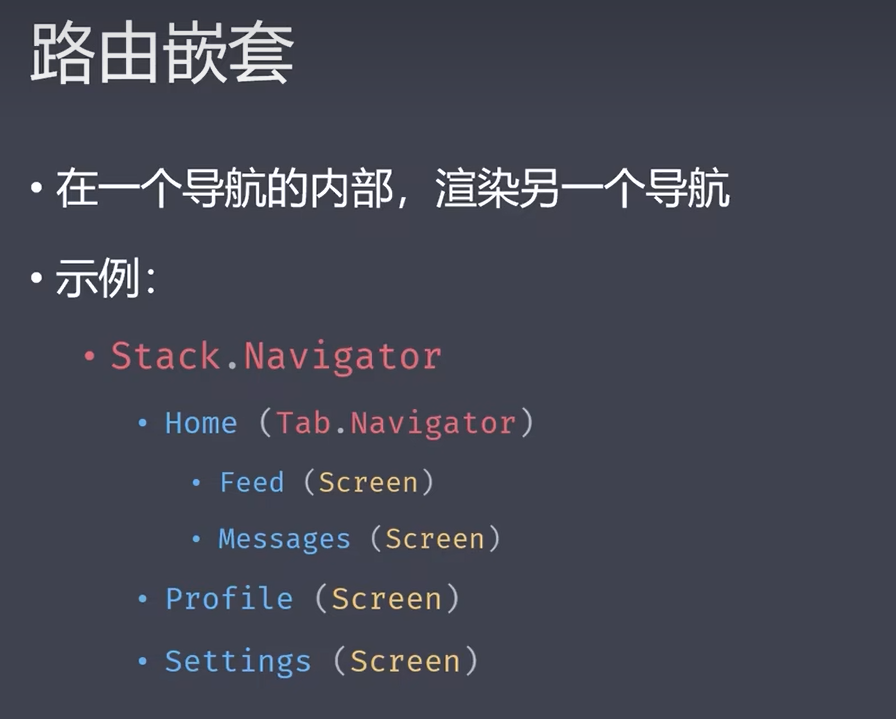 路由嵌套

• 在一个导航的内部，渲染另一个导航

• 示例：

• Stack.Navigator

• Home (Tab.Navigator)

• Feed (Screen)

• Messages (Screen)

• Profile (Screen)

• Settings (Screen)